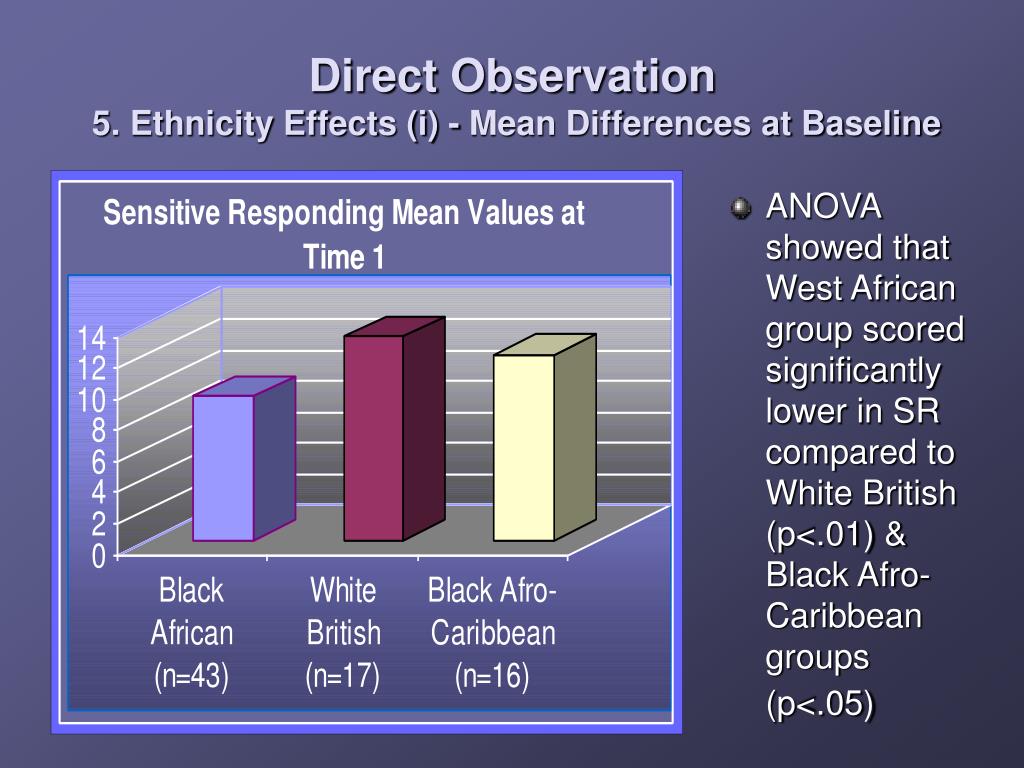 Direct Observation
5. Ethnicity Effects (i) - Mean Differences at Baseline

Sensitive Responding Mean Values at Time 1

14
12
10
8
6
4
2
0

Black African (n=43)
White British (n=17)
Black Afro-Caribbean (n=16)

ANOVA showed that West African group scored significantly lower in SR compared to White British (p<.01) & Black Afro-Caribbean groups (p<.05)